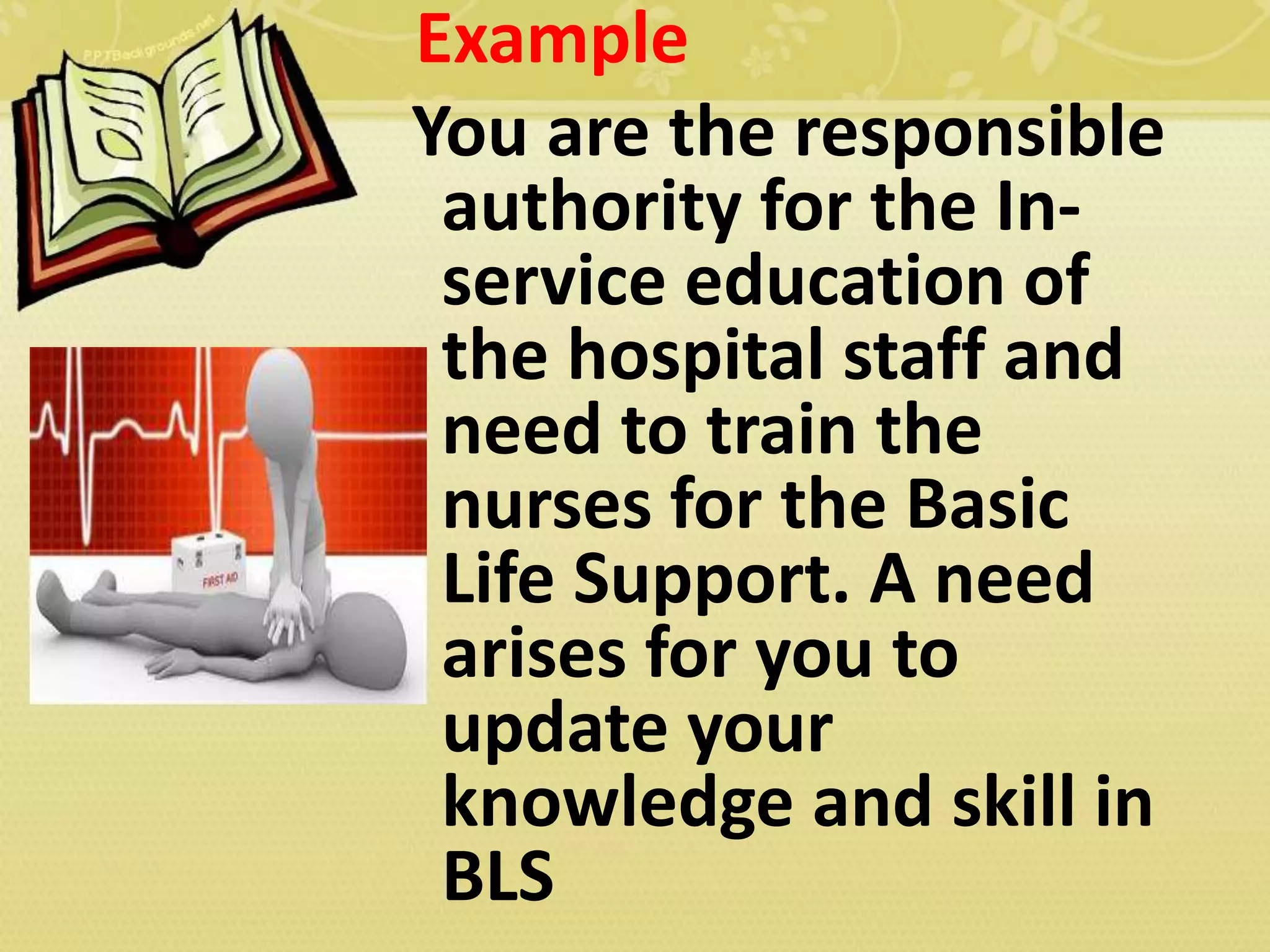 PPTBackgrounds.net

Example

You are the responsible authority for the In-service education of the hospital staff and need to train the nurses for the Basic Life Support. A need arises for you to update your knowledge and skill in BLS

FIRST AID